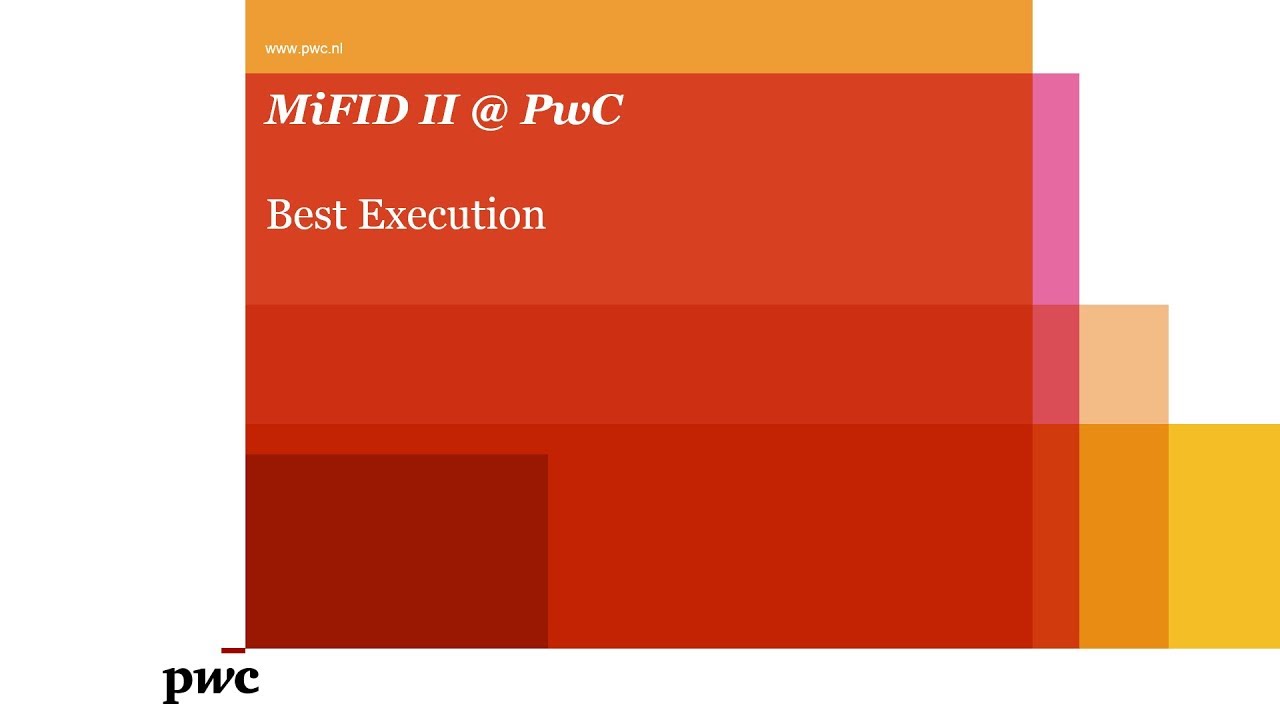 www.pwc.nl

MiFID II @ PwC

Best Execution

pwc